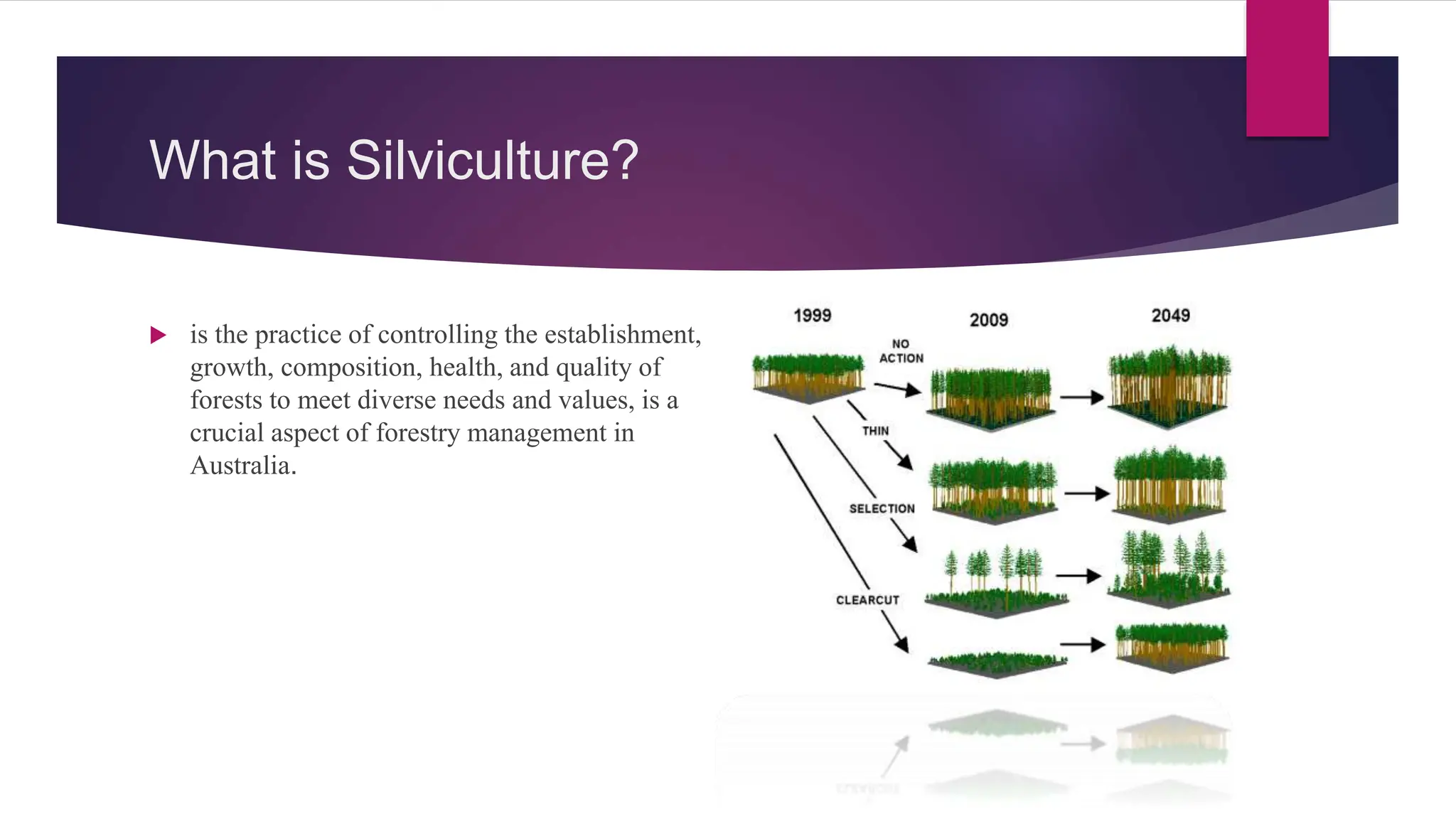 What is Silviculture?

is the practice of controlling the establishment, growth, composition, health, and quality of forests to meet diverse needs and values, is a crucial aspect of forestry management in Australia.

1999
2009
2049
NO ACTION
THIN
SELECTION
CLEARCUT